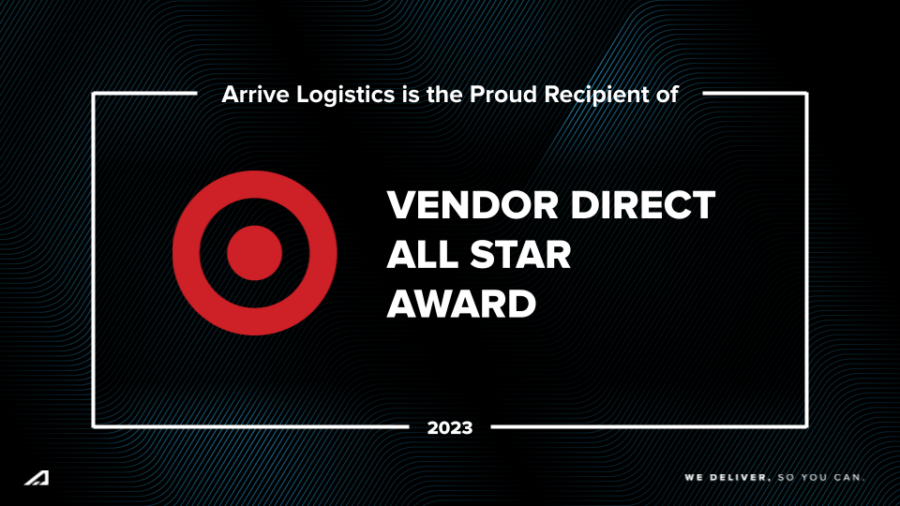 Arrive Logistics is the Proud Recipient of

VENDOR DIRECT ALL STAR AWARD

2023

WE DELIVER, SO YOU CAN.